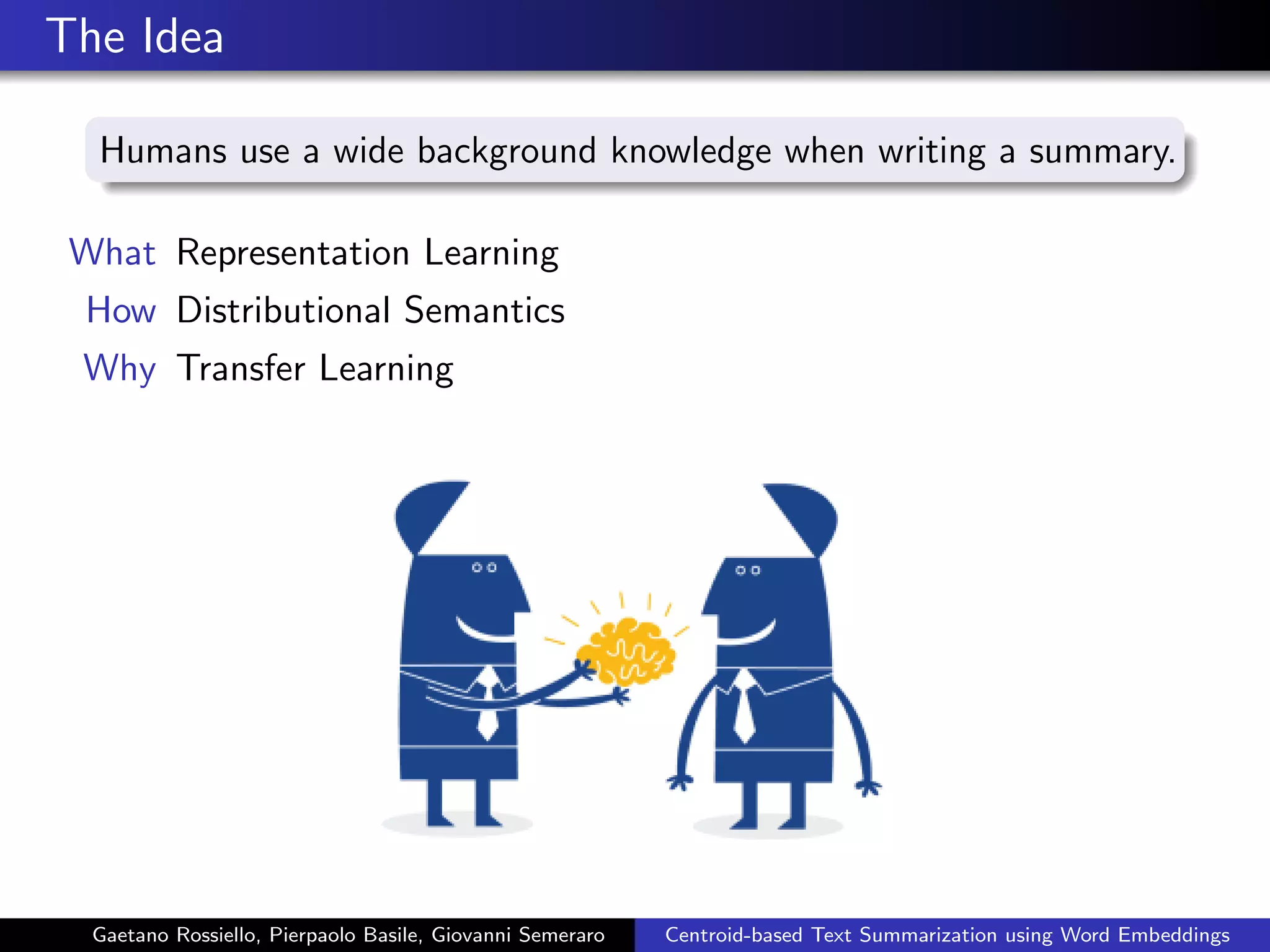 The Idea

Humans use a wide background knowledge when writing a summary.

What Representation Learning
How Distributional Semantics
Why Transfer Learning

Gaetano Rossiello, Pierpaolo Basile, Giovanni Semeraro Centroid-based Text Summarization using Word Embeddings